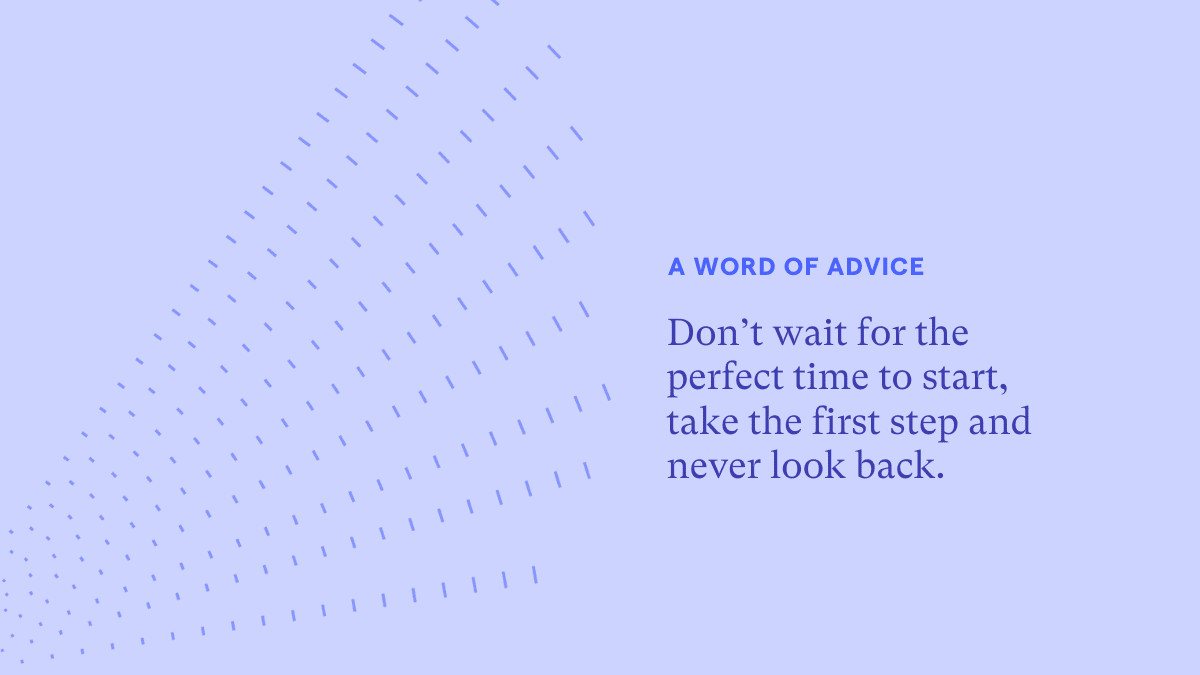 A WORD OF ADVICE

Don’t wait for the perfect time to start, take the first step and never look back.